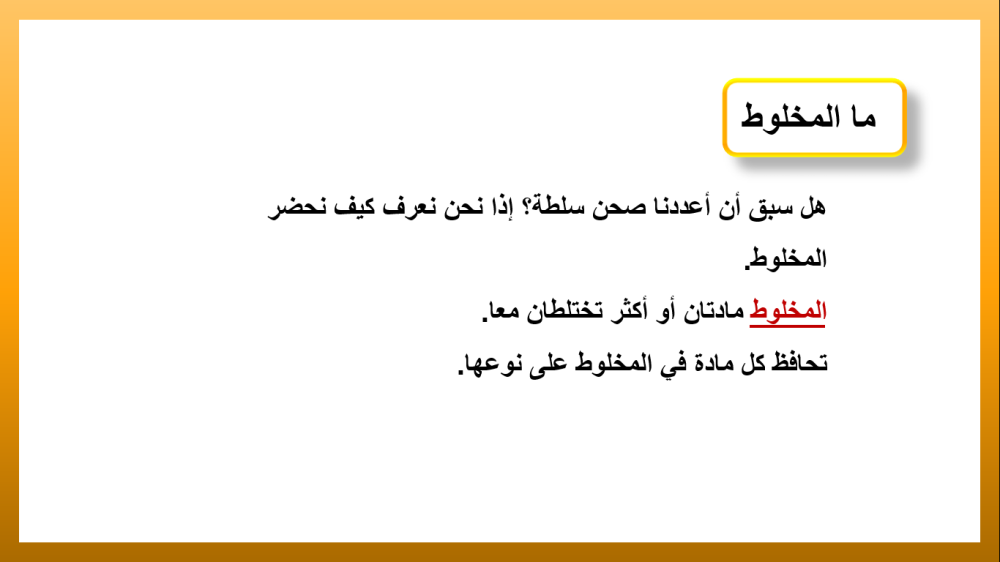 ما المخلوط

هل سبق أن أعددنا صحن سلطة؟ إذا نحن نعرف كيف نحضر المخلوط.

المخلوط مادتان أو أكثر تختلطان معا.

تحافظ كل مادة في المخلوط على نوعها.